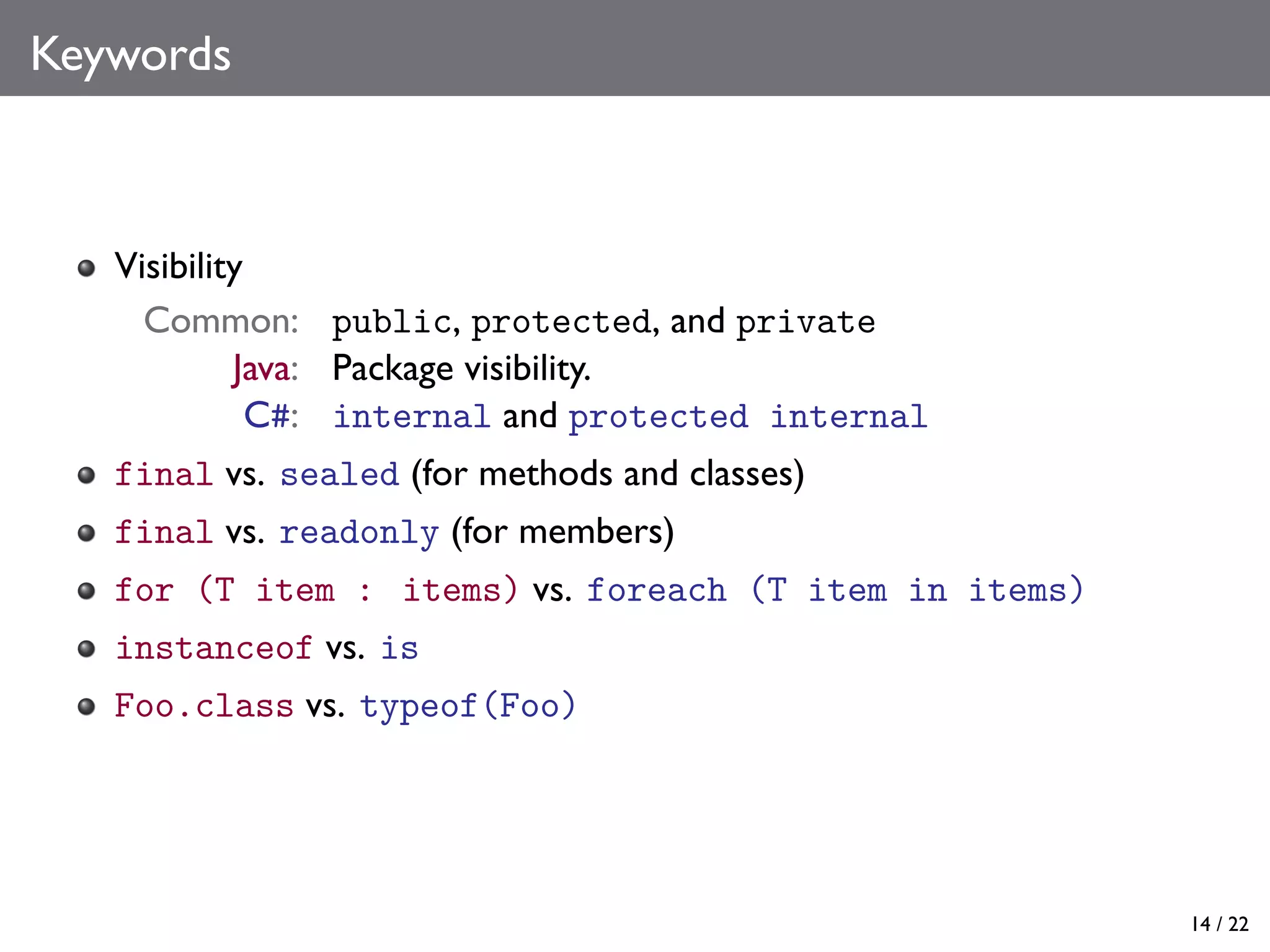 Keywords

- Visibility

Common: public, protected, and private
Java: Package visibility.
C#: internal and protected internal

- final vs. sealed (for methods and classes)
- final vs. readonly (for members)
- for (T item : items) vs. foreach (T item in items)
- instanceof vs. is
- Foo.class vs. typeof(Foo)

14 / 22